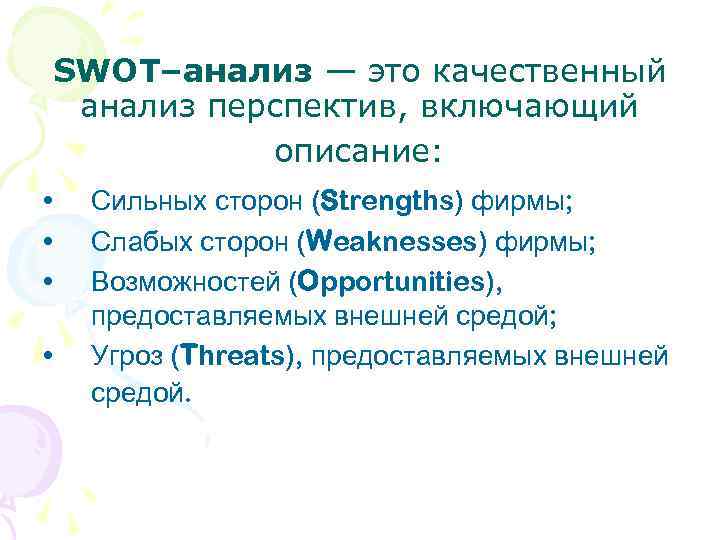 SWOT–анализ — это качественный анализ перспектив, включающий описание:

• Сильных сторон (Strengths) фирмы;
• Слабых сторон (Weaknesses) фирмы;
• Возможностей (Opportunities), предоставляемых внешней средой;
• Угроз (Threats), предоставляемых внешней средой.